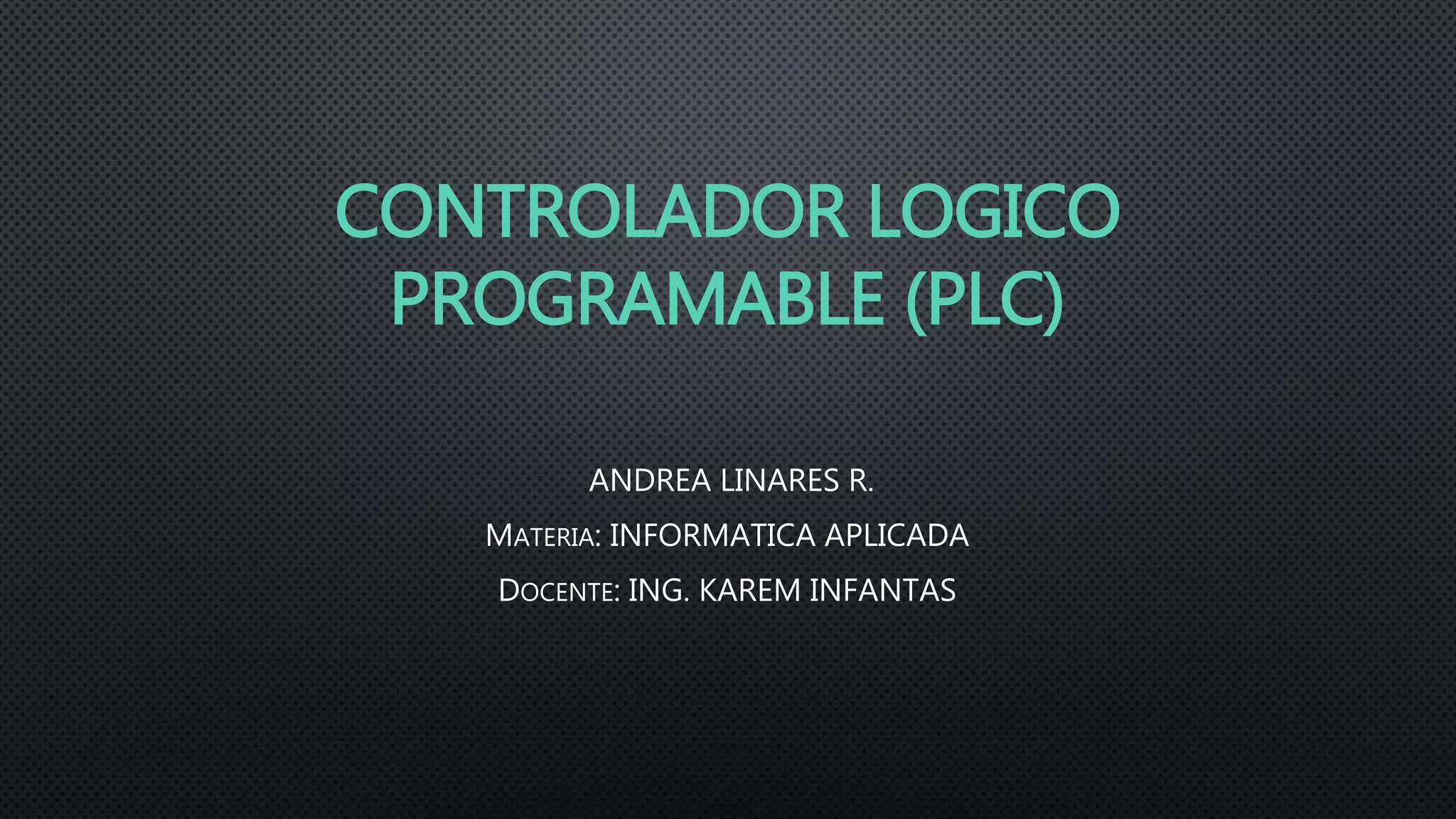 CONTROLADOR LOGICO PROGRAMABLE (PLC)

ANDREA LINARES R.

MATERIA: INFORMATICA APLICADA

DOCENTE: ING. KAREM INFANTAS